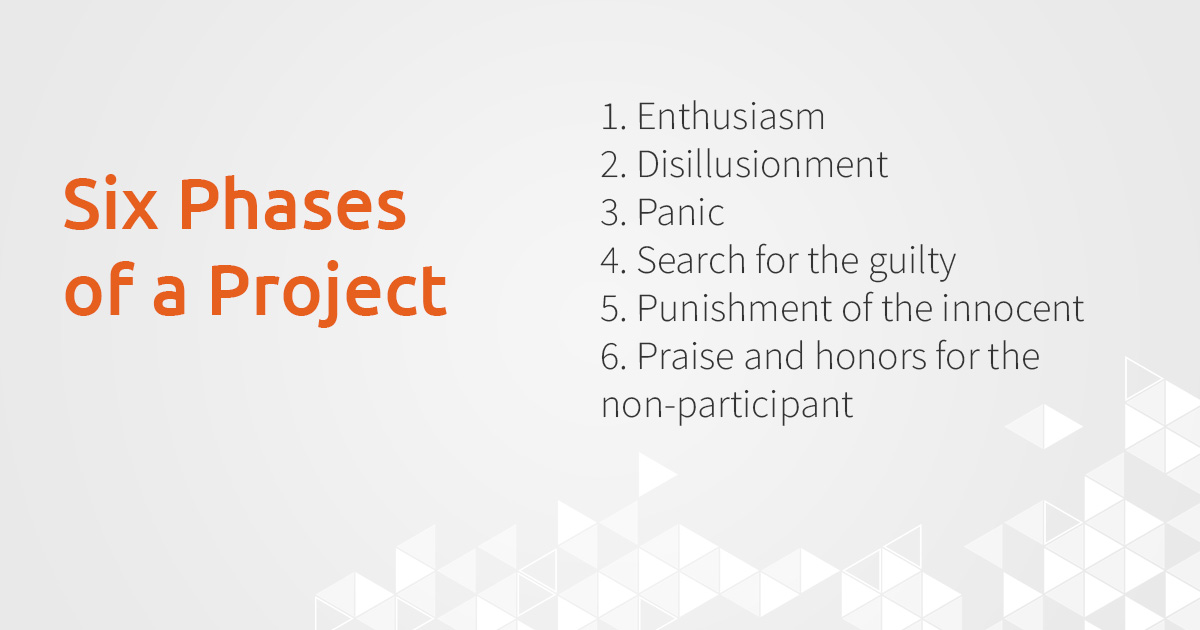 Six Phases of a Project

1. Enthusiasm
2. Disillusionment
3. Panic
4. Search for the guilty
5. Punishment of the innocent
6. Praise and honors for the non-participant